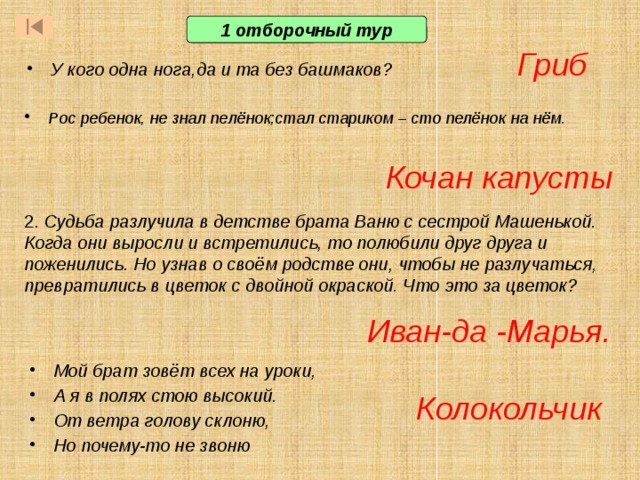 1 отборочный тур

• У кого одна нога,да и та без башмаков?

Гриб

• Рос ребенок, не знал пелёнок;стал стариком – сто пелёнок на нём.

Кочан капусты

2. Судьба разлучила в детстве брата Ваню с сестрой Машенькой. Когда они выросли и встретились, то полюбили друг друга и поженились. Но узнав о своём родстве они, чтобы не разлучаться, превратились в цветок с двойной окраской. Что это за цветок?

Иван-да -Марья.

• Мой брат зовёт всех на уроки,
• А я в полях стою высокий.
• От ветра голову склоню,
• Но почему-то не звоню

Колокольчик